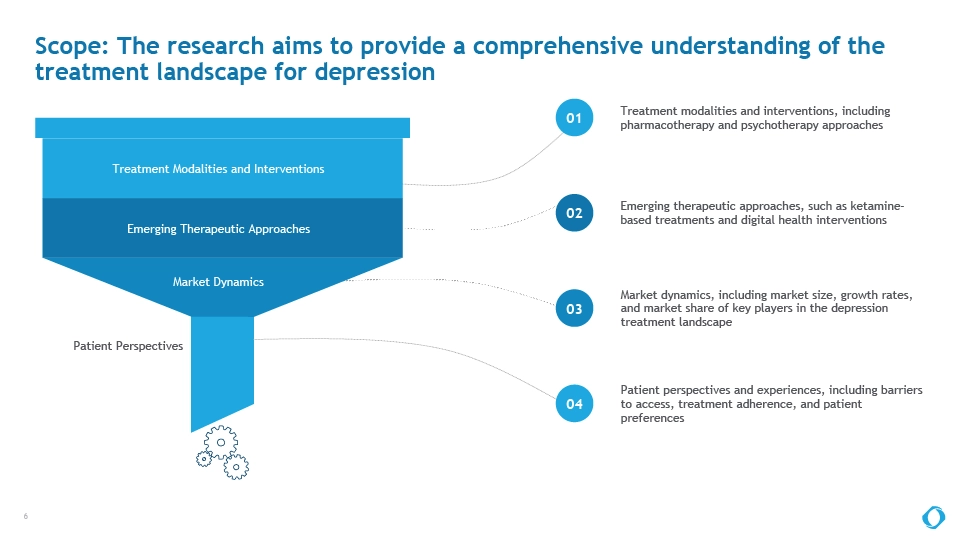 Scope: The research aims to provide a comprehensive understanding of the treatment landscape for depression

Treatment Modalities and Interventions

Emerging Therapeutic Approaches

Market Dynamics

Patient Perspectives

01

Treatment modalities and interventions, including pharmacotherapy and psychotherapy approaches

02

Emerging therapeutic approaches, such as ketamine-based treatments and digital health interventions

03

Market dynamics, including market size, growth rates, and market share of key players in the depression treatment landscape

04

Patient perspectives and experiences, including barriers to access, treatment adherence, and patient preferences

6